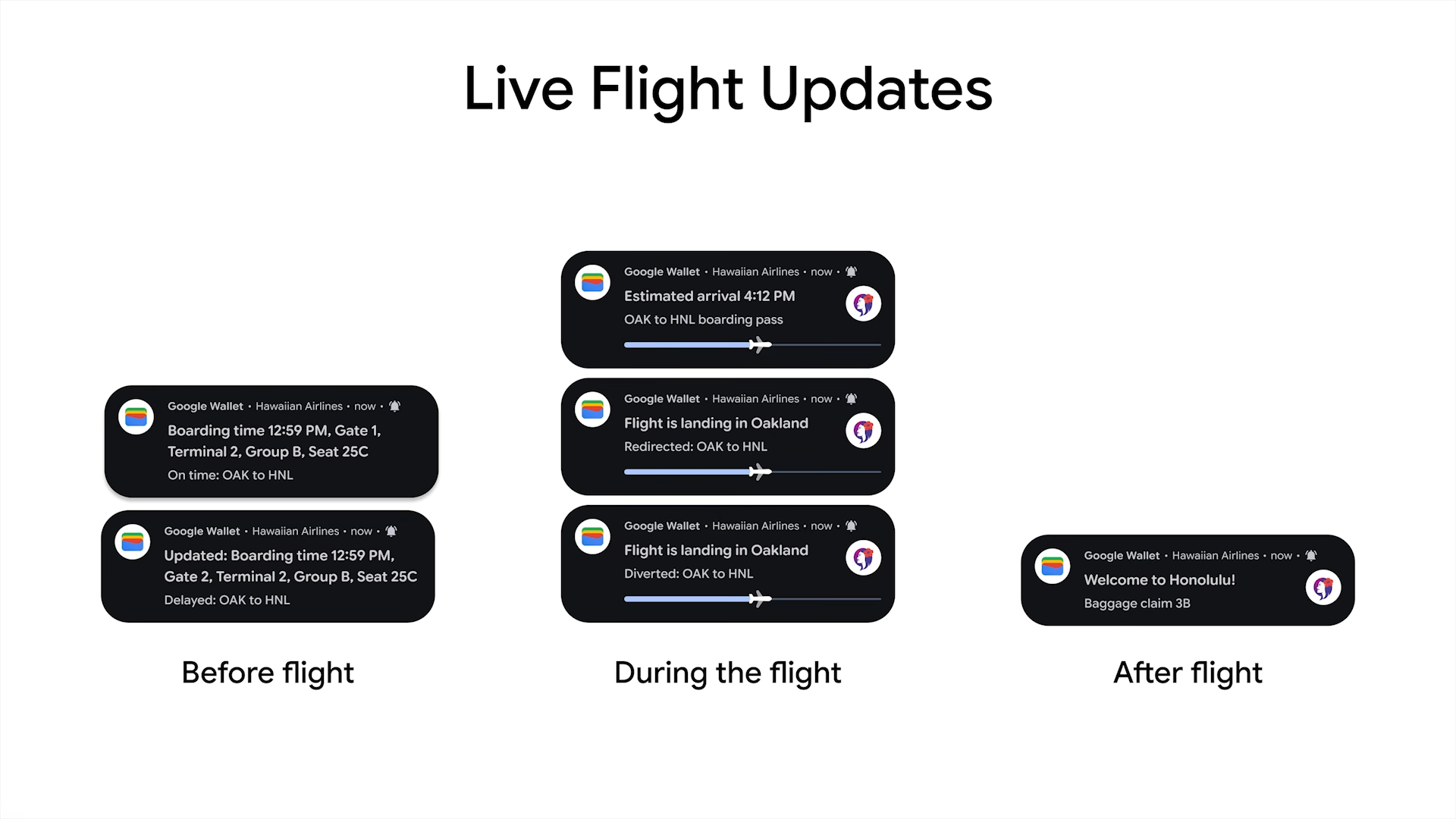 Live Flight Updates

Google Wallet • Hawaiian Airlines • now •
Boarding time 12:59 PM, Gate 1, Terminal 2, Group B, Seat 25C
On time: OAK to HNL

Google Wallet • Hawaiian Airlines • now •
Updated: Boarding time 12:59 PM, Gate 2, Terminal 2, Group B, Seat 25C
Delayed: OAK to HNL

Before flight

Google Wallet • Hawaiian Airlines • now •
Estimated arrival 4:12 PM
OAK to HNL boarding pass

Google Wallet • Hawaiian Airlines • now •
Flight is landing in Oakland
Redirected: OAK to HNL

Google Wallet • Hawaiian Airlines • now •
Flight is landing in Oakland
Diverted: OAK to HNL

During the flight

Google Wallet • Hawaiian Airlines • now •
Welcome to Honolulu!
Baggage claim 3B

After flight